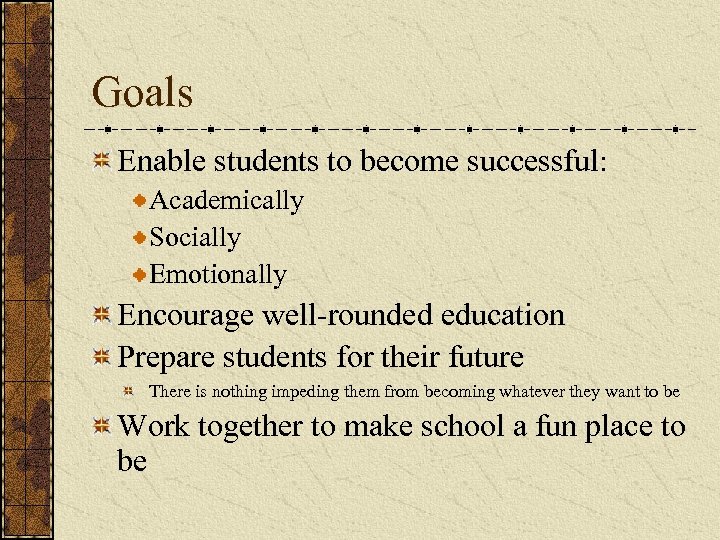 Goals

Enable students to become successful:

Academically

Socially

Emotionally

Encourage well-rounded education

Prepare students for their future

There is nothing impeding them from becoming whatever they want to be

Work together to make school a fun place to be